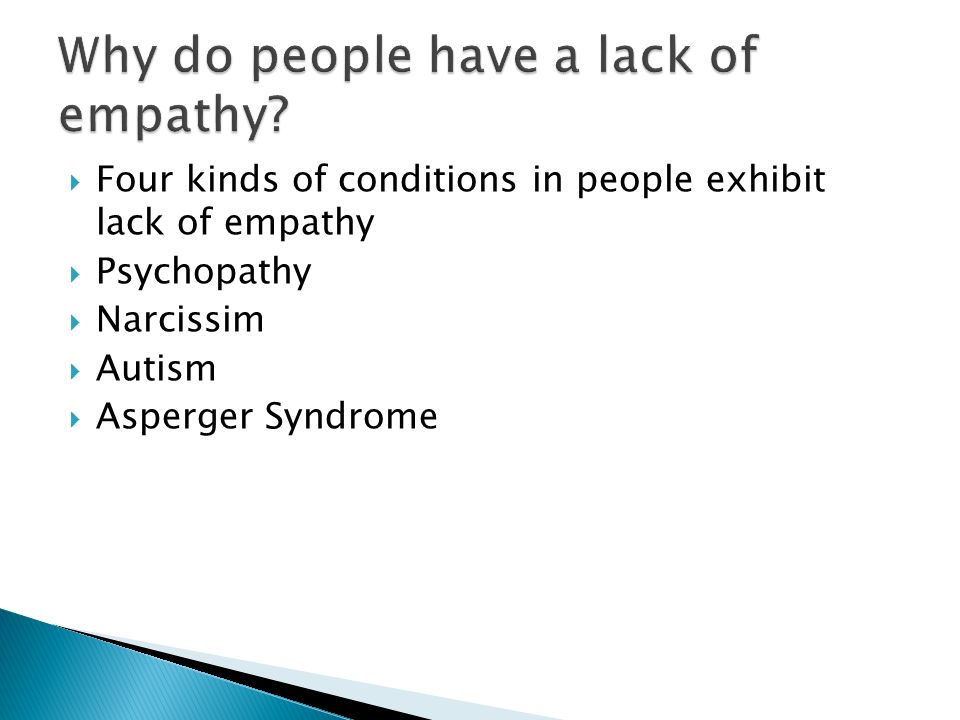 Why do people have a lack of empathy?

Four kinds of conditions in people exhibit lack of empathy
Psychopathy
Narcissim
Autism
Asperger Syndrome